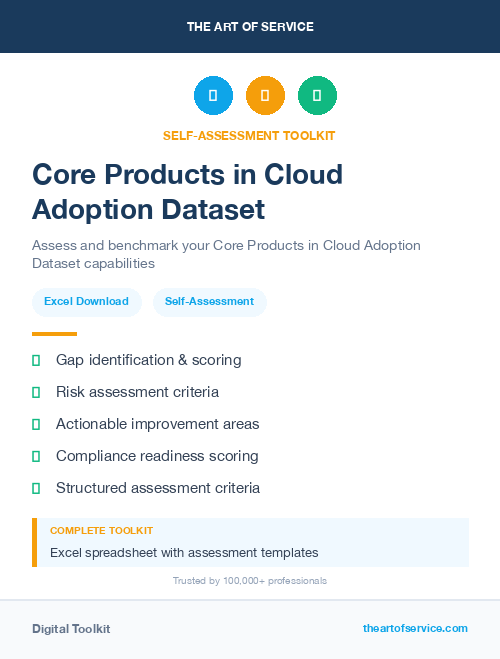 THE ART OF SERVICE

SELF-ASSESSMENT TOOLKIT

Core Products in Cloud Adoption Dataset

Assess and benchmark your Core Products in Cloud Adoption Dataset capabilities

Excel Download

Self-Assessment

Gap identification & scoring

Risk assessment criteria

Actionable improvement areas

Compliance readiness scoring

Structured assessment criteria

COMPLETE TOOLKIT

Excel spreadsheet with assessment templates

Trusted by 100,000+ professionals

Digital Toolkit

theartofservice.com